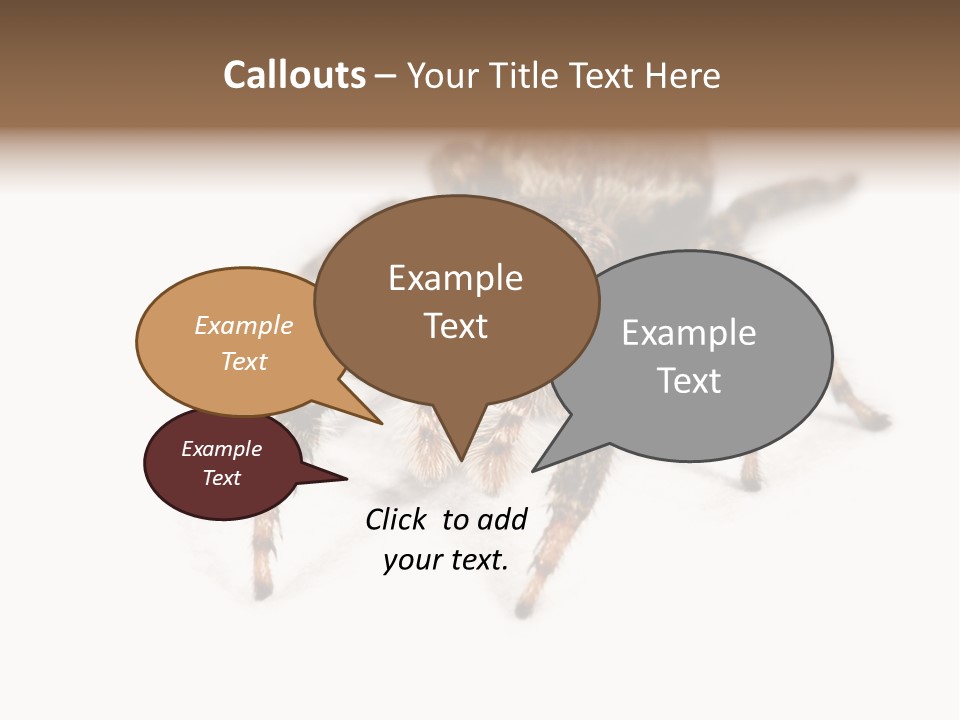 Callouts – Your Title Text Here

Example Text

Example Text

Example Text

Example Text

Click to add your text.